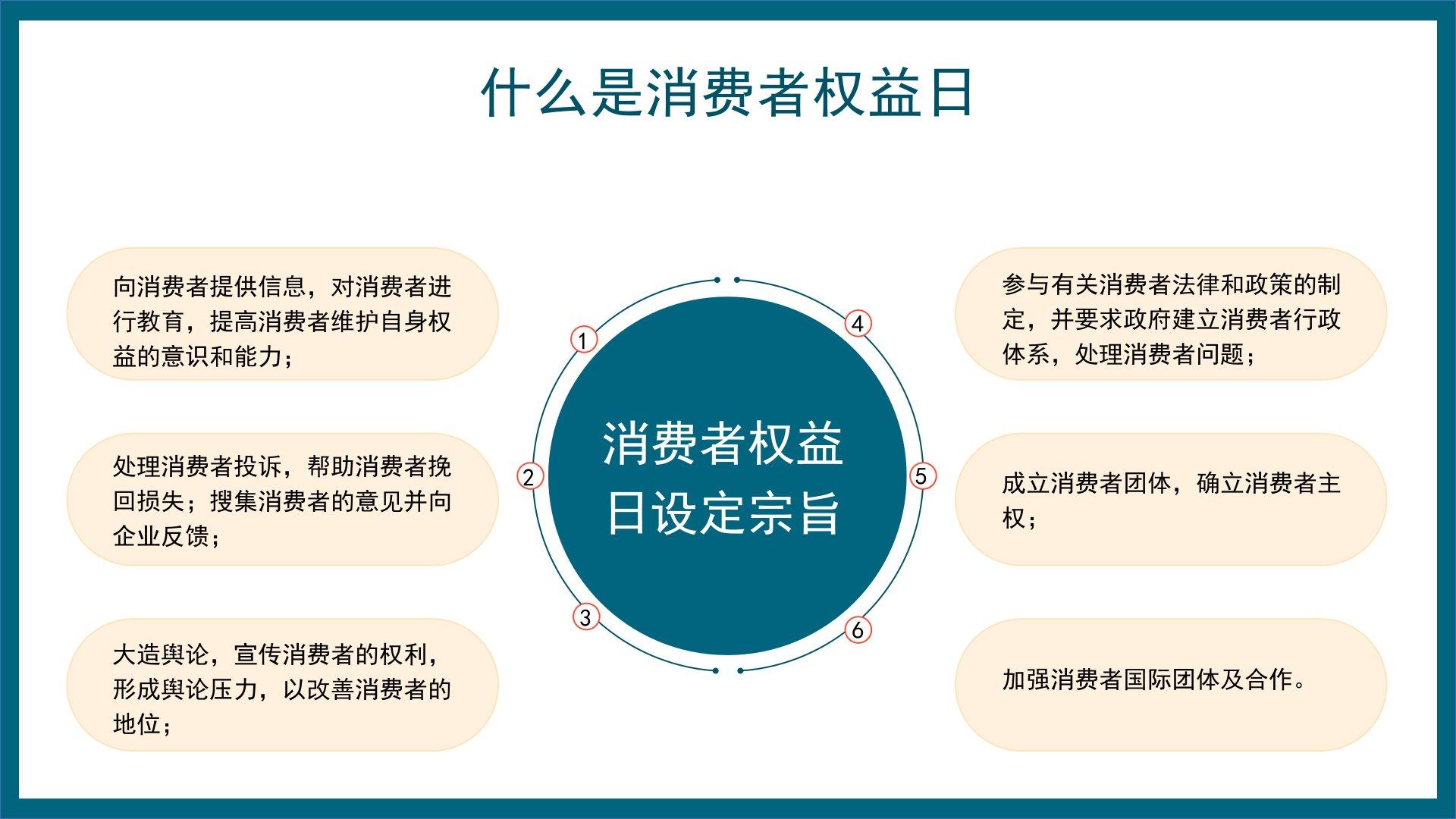 什么是消费者权益日

向消费者提供信息，对消费者进行教育，提高消费者维护自身权益的意识和能力；

处理消费者投诉，帮助消费者挽回损失；搜集消费者的意见并向企业反馈；

大造舆论，宣传消费者的权利，形成舆论压力，以改善消费者的地位；

1
2
3

消费者权益日设定宗旨

4
5
6

参与有关消费者法律和政策的制定，并要求政府建立消费者行政体系，处理消费者问题；

成立消费者团体，确立消费者主权；

加强消费者国际团体及合作。